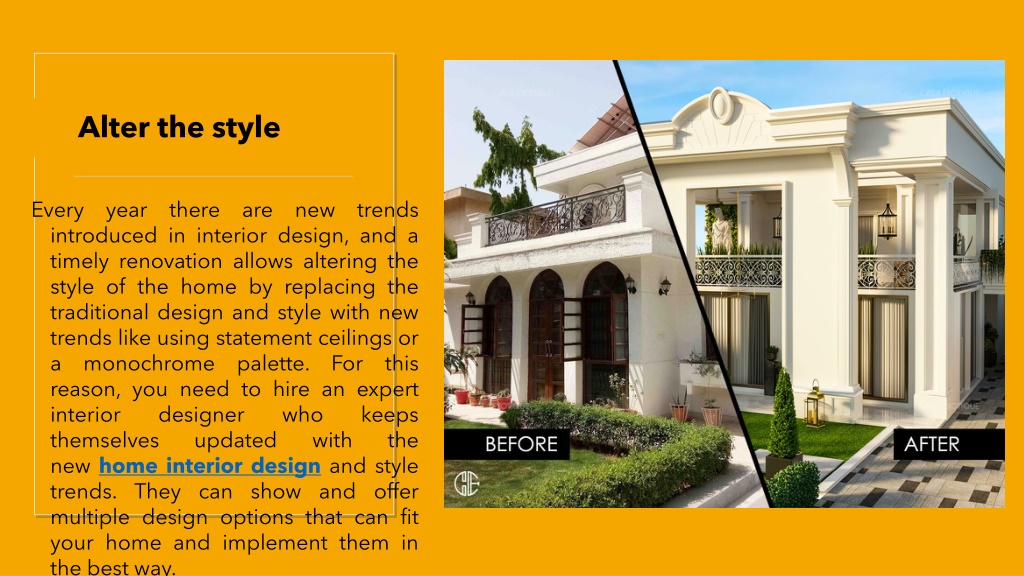 Alter the style

Every year there are new trends introduced in interior design, and a timely renovation allows altering the style of the home by replacing the traditional design and style with new trends like using statement ceilings or a monochrome palette. For this reason, you need to hire an expert interior designer who keeps themselves updated with the new home interior design and style trends. They can show and offer multiple design options that can fit your home and implement them in the best way.

BEFORE

AFTER